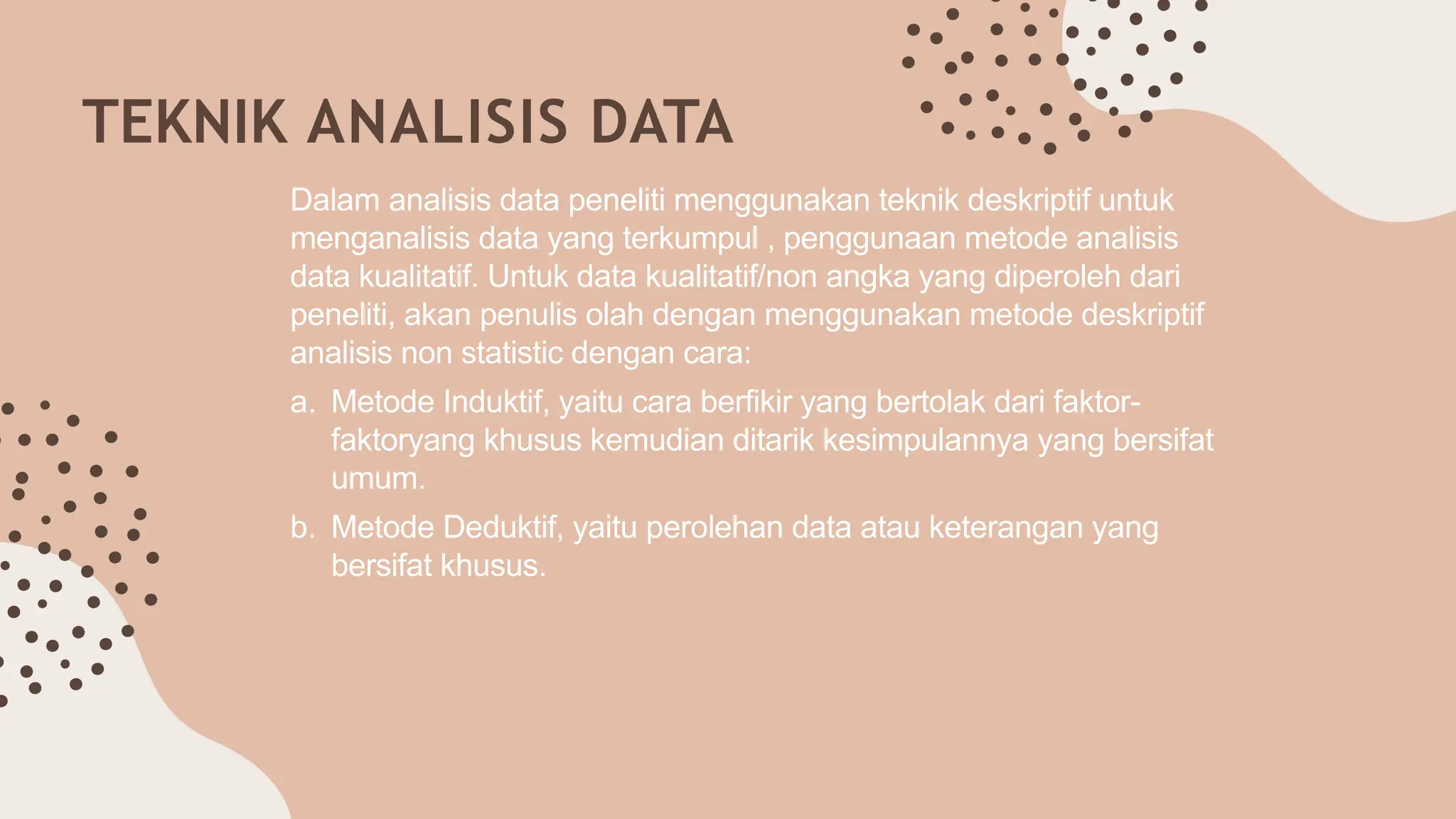 TEKNIK ANALISIS DATA

Dalam analisis data peneliti menggunakan teknik deskriptif untuk menganalisis data yang terkumpul , penggunaan metode analisis data kualitatif. Untuk data kualitatif/non angka yang diperoleh dari peneliti, akan penulis olah dengan menggunakan metode deskriptif analisis non statistic dengan cara:

a. Metode Induktif, yaitu cara berfikir yang bertolak dari faktor-faktoryang khusus kemudian ditarik kesimpulannya yang bersifat umum.

b. Metode Deduktif, yaitu perolehan data atau keterangan yang bersifat khusus.